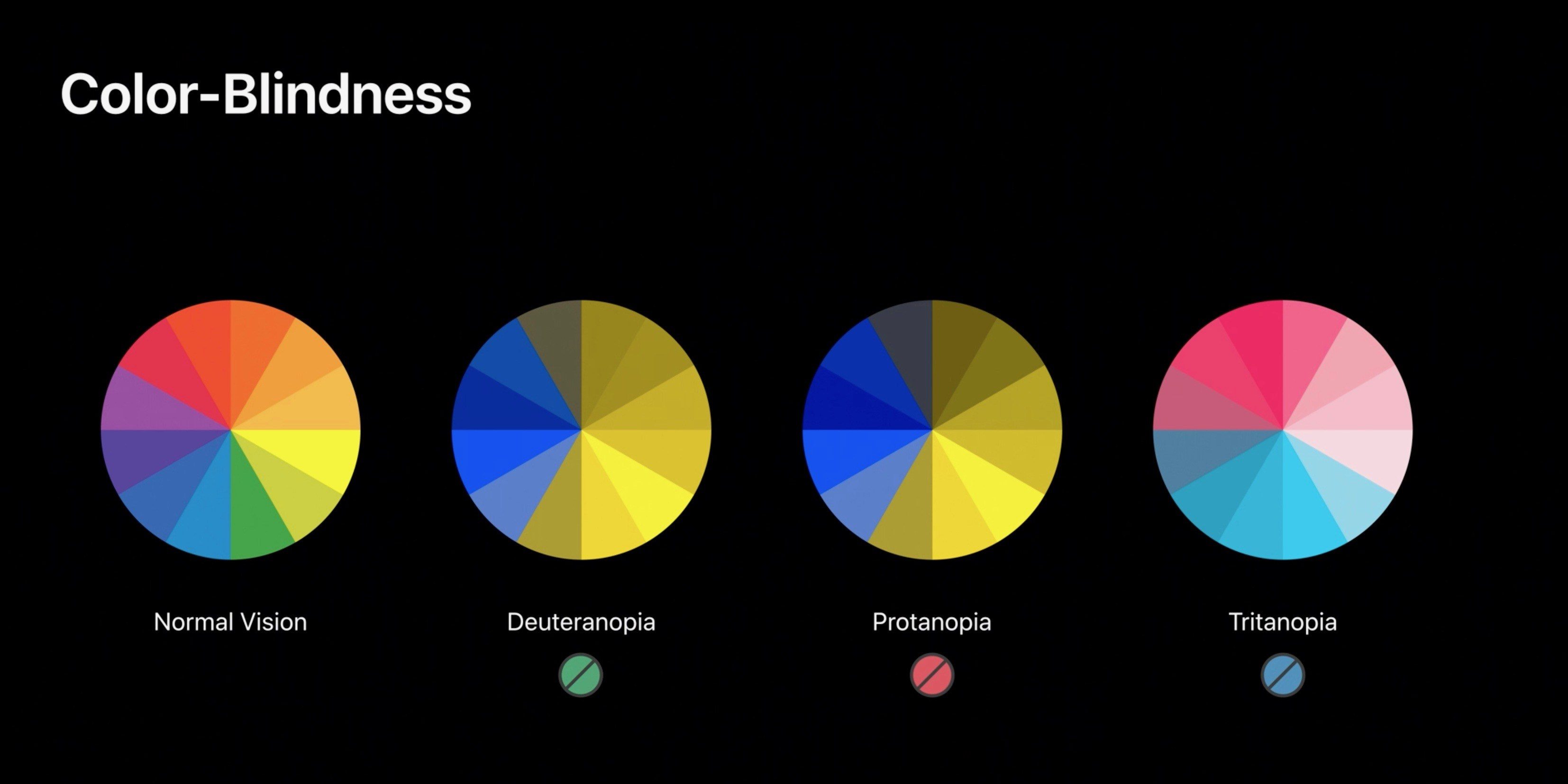 Color-Blindness

Normal Vision

Deuteranopia

Protanopia

Tritanopia